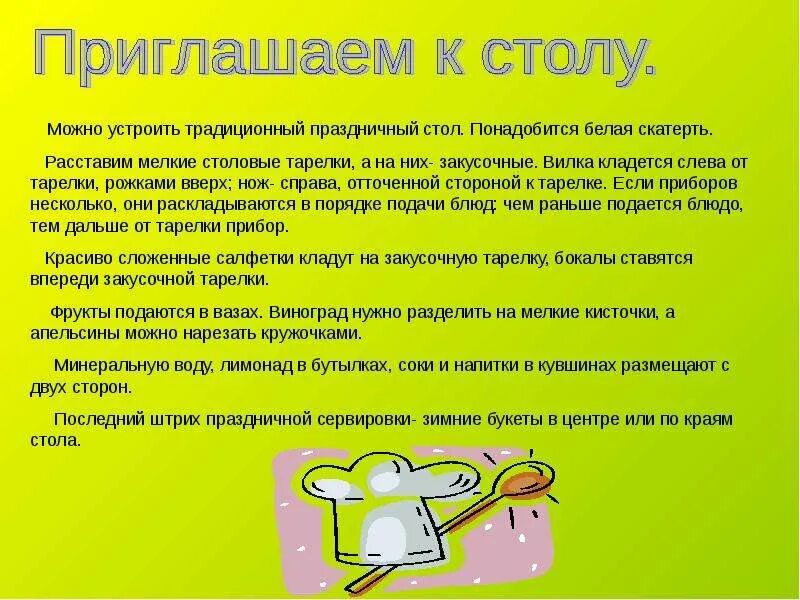 Приглашаем к столу.

Можно устроить традиционный праздничный стол. Понадобится белая скатерть.

Расставим мелкие столовые тарелки, а на них- закусочные. Вилка кладется слева от тарелки, рожками вверх; нож- справа, отточенной стороной к тарелке. Если приборов несколько, они раскладываются в порядке подачи блюд: чем раньше подается блюдо, тем дальше от тарелки прибор.

Красиво сложенные салфетки кладут на закусочную тарелку, бокалы ставятся впереди закусочной тарелки.

Фрукты подаются в вазах. Виноград нужно разделить на мелкие кисточки, а апельсины можно нарезать кружочками.

Минеральную воду, лимонад в бутылках, соки и напитки в кувшинах размещают с двух сторон.

Последний штрих праздничной сервировки- зимние букеты в центре или по краям стола.